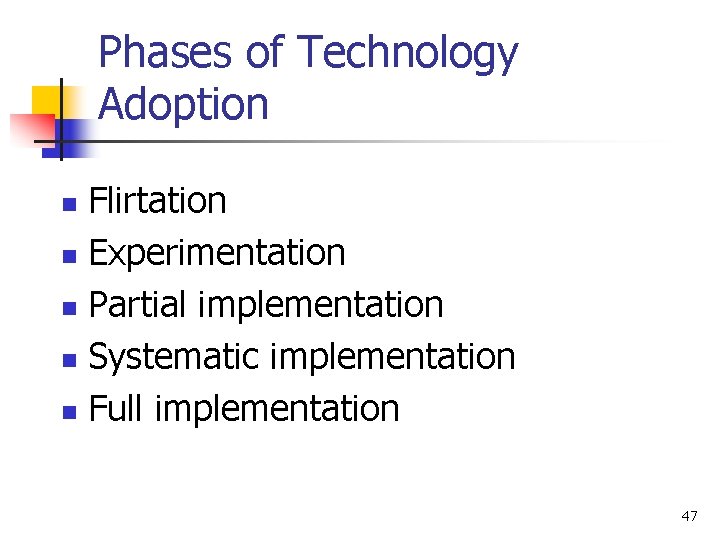 Phases of Technology Adoption

- Flirtation
- Experimentation
- Partial implementation
- Systematic implementation
- Full implementation

47